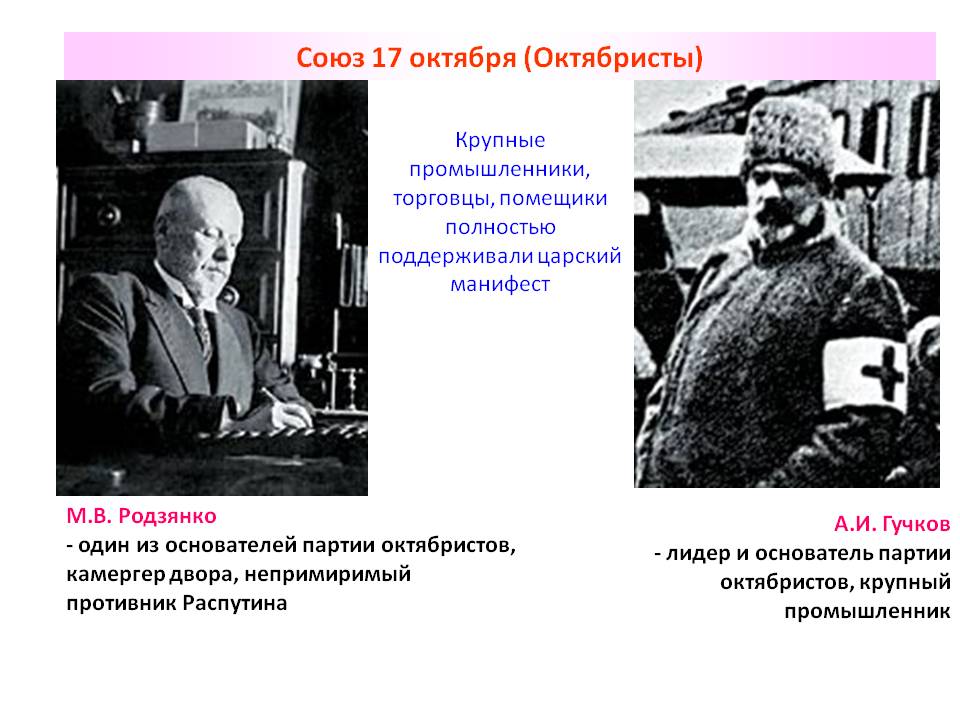 Союз 17 октября (Октябристы)

Крупные промышленники, торговцы, помещики полностью поддерживали царский манифест

М.В. Родзянко
- один из основателей партии октябристов, камергер двора, непримиримый противник Распутина

А.И. Гучков
- лидер и основатель партии октябристов, крупный промышленник